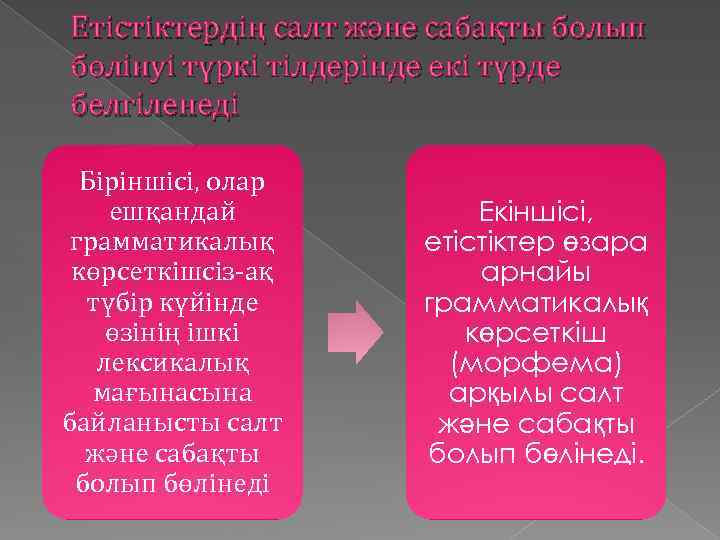 Етістіктердің салт және сабақты болып бөлінуі түркі тілдерінде екі түрде белгіленеді

Біріншісі, олар ешқандай грамматикалық көрсеткішсіз-ақ түбір күйінде өзінің ішкі лексикалық мағынасына байланысты салт және сабақты болып бөлінеді

Екіншісі, етістіктер өзара арнайы грамматикалық көрсеткіш (морфема) арқылы салт және сабақты болып бөлінеді.